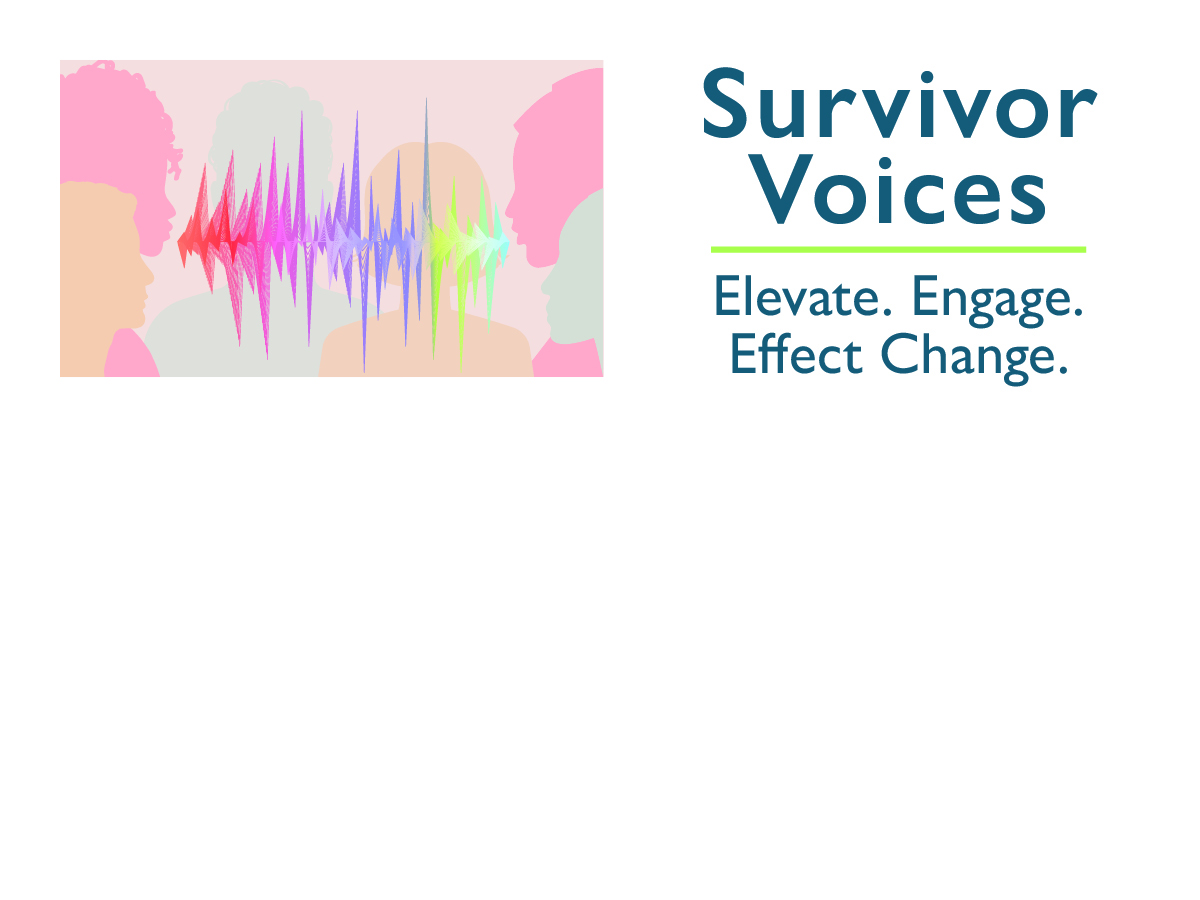 Survivor Voices

Elevate. Engage. Effect Change.